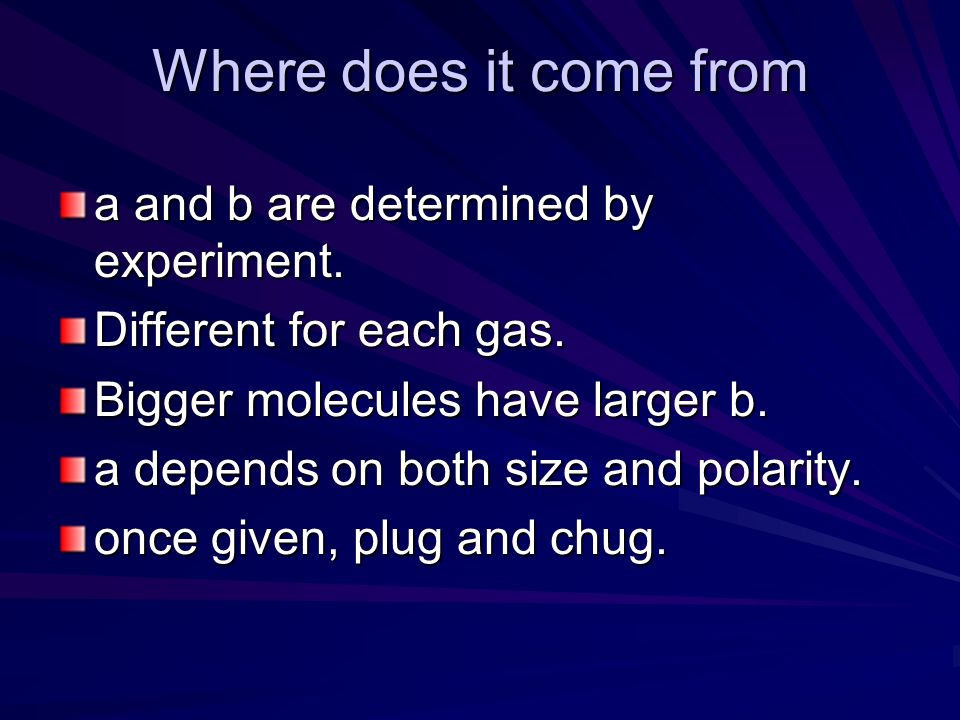 Where does it come from

a and b are determined by experiment.

Different for each gas.

Bigger molecules have larger b.

a depends on both size and polarity.

once given, plug and chug.